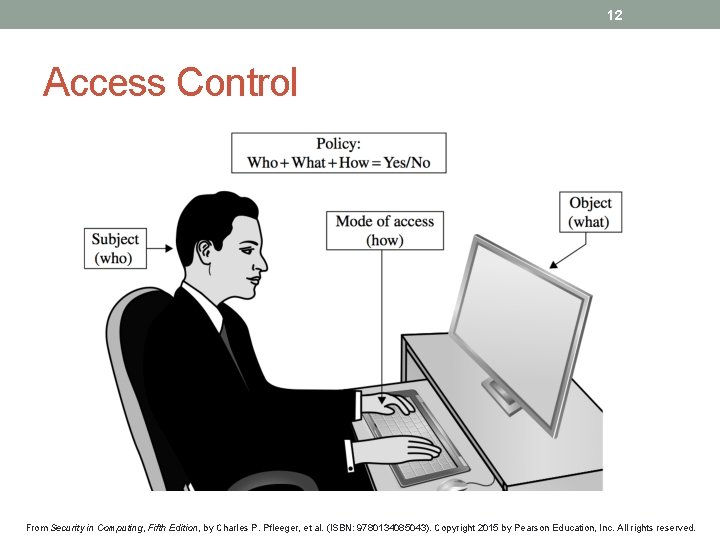 12

Access Control

Policy:
Who + What + How = Yes/No

Subject
(who)

Mode of access
(how)

Object
(what)

From Security in Computing, Fifth Edition, by Charles P. Pfleeger, et al. (ISBN: 9780134085043). Copyright 2015 by Pearson Education, Inc. All rights reserved.